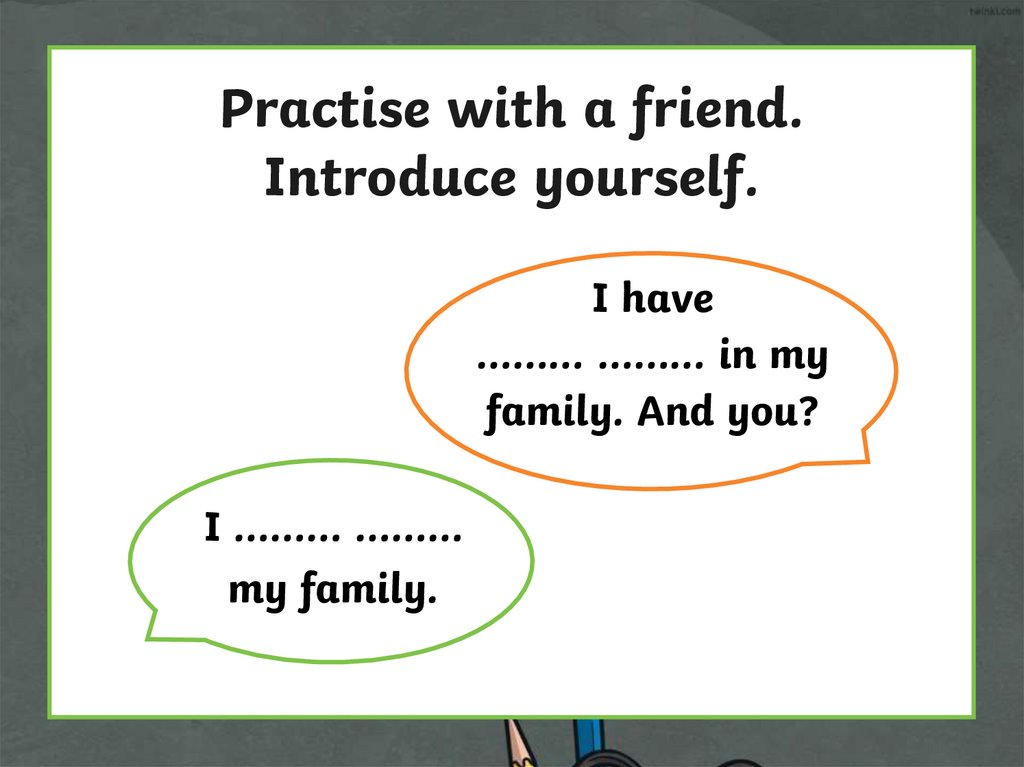 twinkl.com

Practise with a friend.
Introduce yourself.

I have ……… ……… in my family. And you?

I ……… ……… my family.